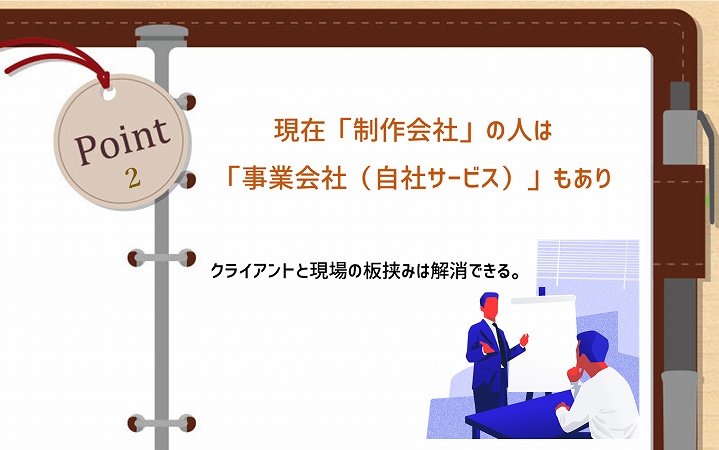 Point
2

現在「制作会社」の人は
「事業会社（自社サービス）」もあり

クライアントと現場の板挟みは解消できる。